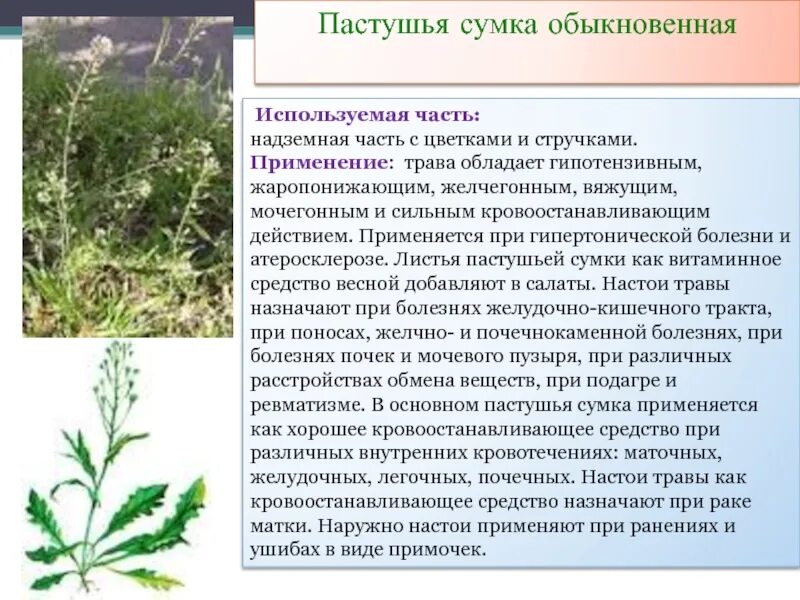 Пастушья сумка обыкновенная

Используемая часть: надземная часть с цветками и стручками.
Применение: трава обладает гипотензивным, жаропонижающим, желчегонным, вяжущим, мочегонным и сильным кровоостанавливающим действием. Применяется при гипертонической болезни и атеросклерозе. Листья пастушьей сумки как витаминное средство весной добавляют в салаты. Настои травы назначают при болезнях желудочно-кишечного тракта, при поносах, желчно- и почечнокаменной болезнях, при болезнях почек и мочевого пузыря, при различных расстройствах обмена веществ, при подагре и ревматизме. В основном пастушья сумка применяется как хорошее кровоостанавливающее средство при различных внутренних кровотечениях: маточных, желудочных, легочных, почечных. Настои травы как кровоостанавливающее средство назначают при раке матки. Наружно настои применяют при ранениях и ушибах в виде примочек.